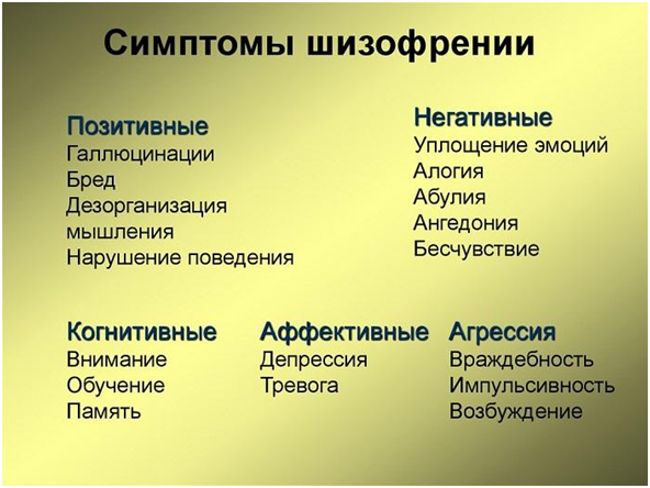 Симптомы шизофрении

Позитивные
Галлюцинации
Бред
Дезорганизация мышления
Нарушение поведения

Негативные
Уплощение эмоций
Алогия
Абулия
Ангедония
Бесчувствие

Когнитивные
Внимание
Обучение
Память

Аффективные
Депрессия
Тревога

Агрессия
Враждебность
Импульсивность
Возбуждение